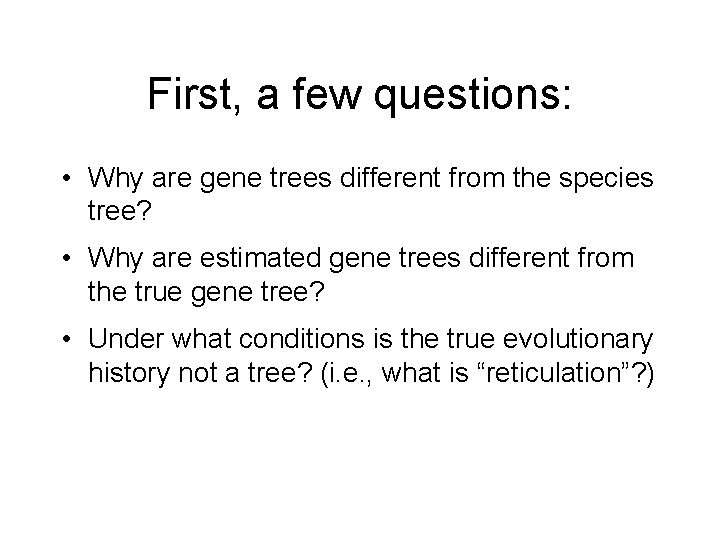 First, a few questions:

• Why are gene trees different from the species tree?

• Why are estimated gene trees different from the true gene tree?

• Under what conditions is the true evolutionary history not a tree? (i.e., what is “reticulation”?)